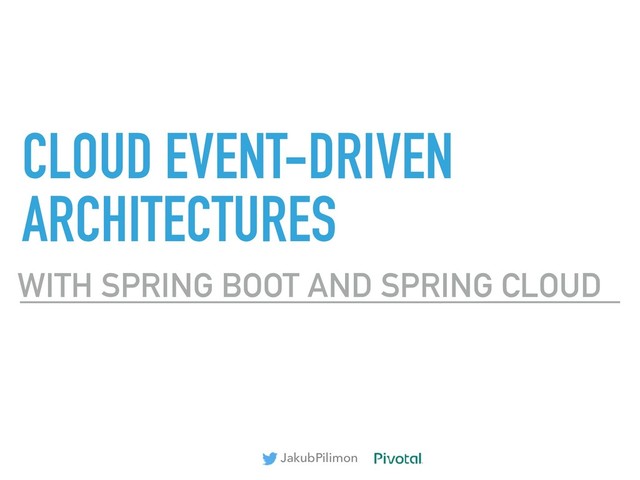 CLOUD EVENT-DRIVEN ARCHITECTURES

WITH SPRING BOOT AND SPRING CLOUD

JakubPilimon Pivotal